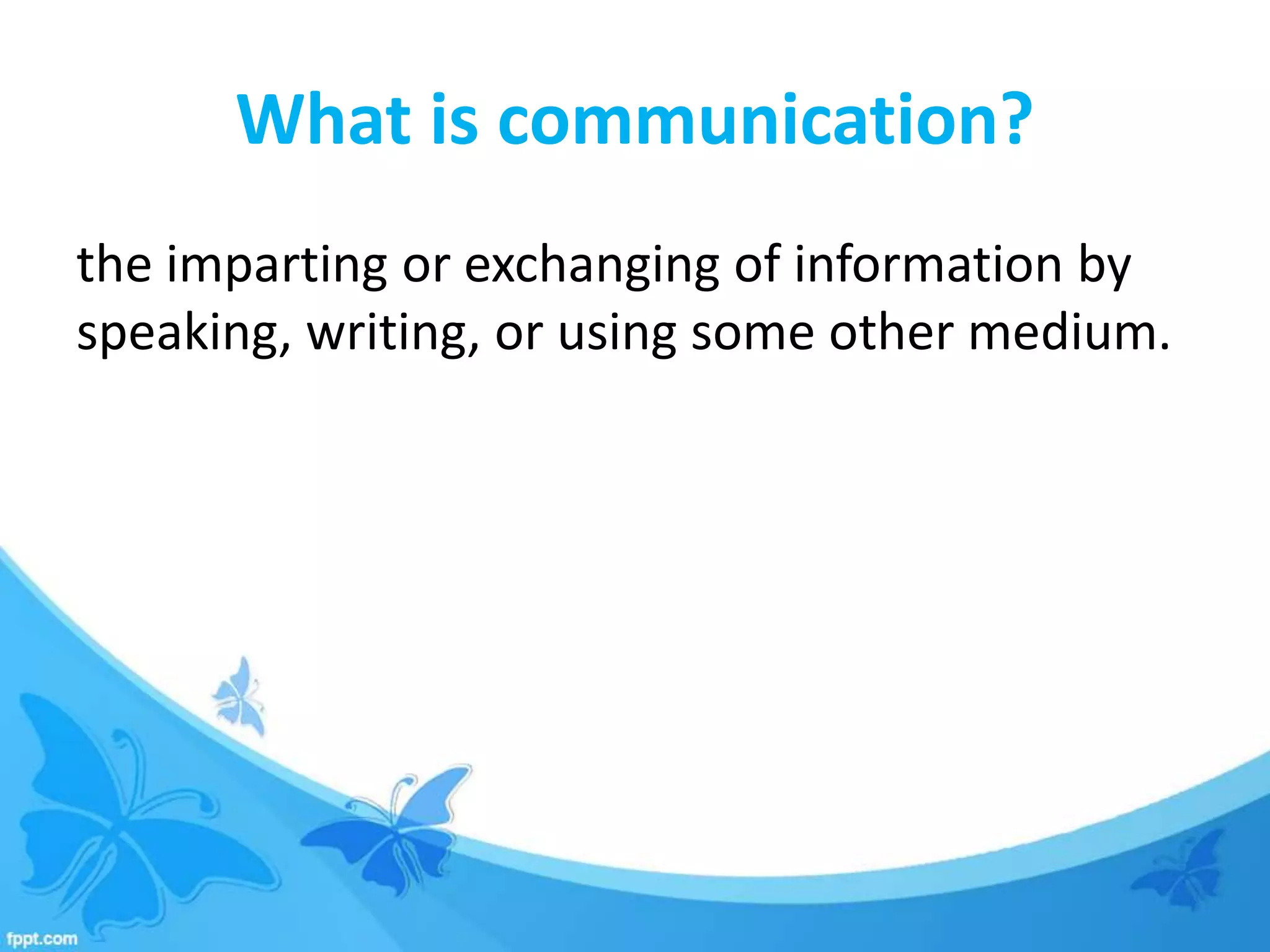 What is communication?

the imparting or exchanging of information by speaking, writing, or using some other medium.

fppt.com